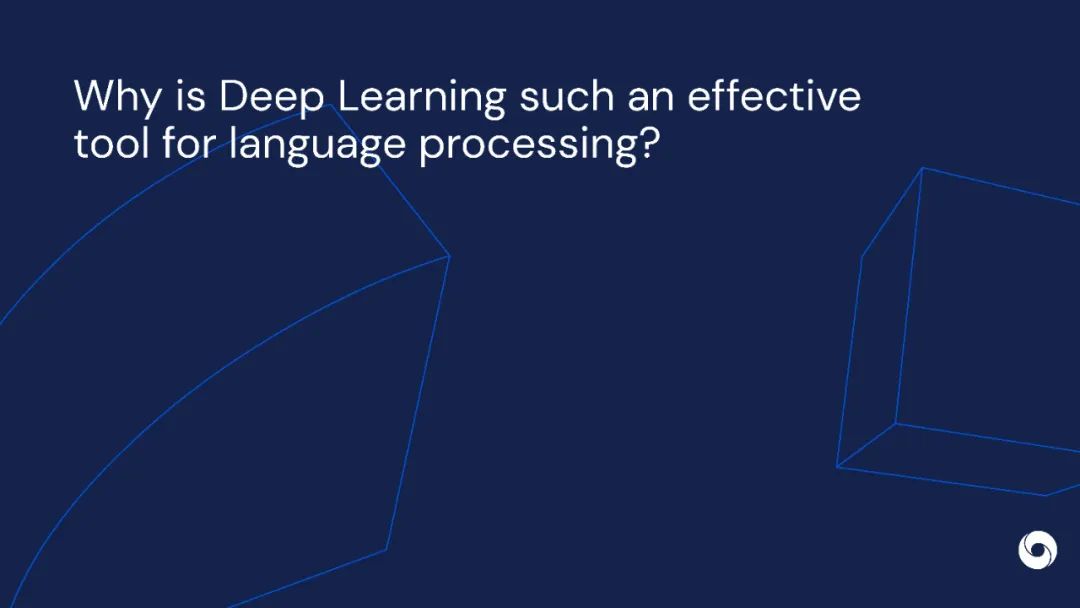 Why is Deep Learning such an effective tool for language processing?